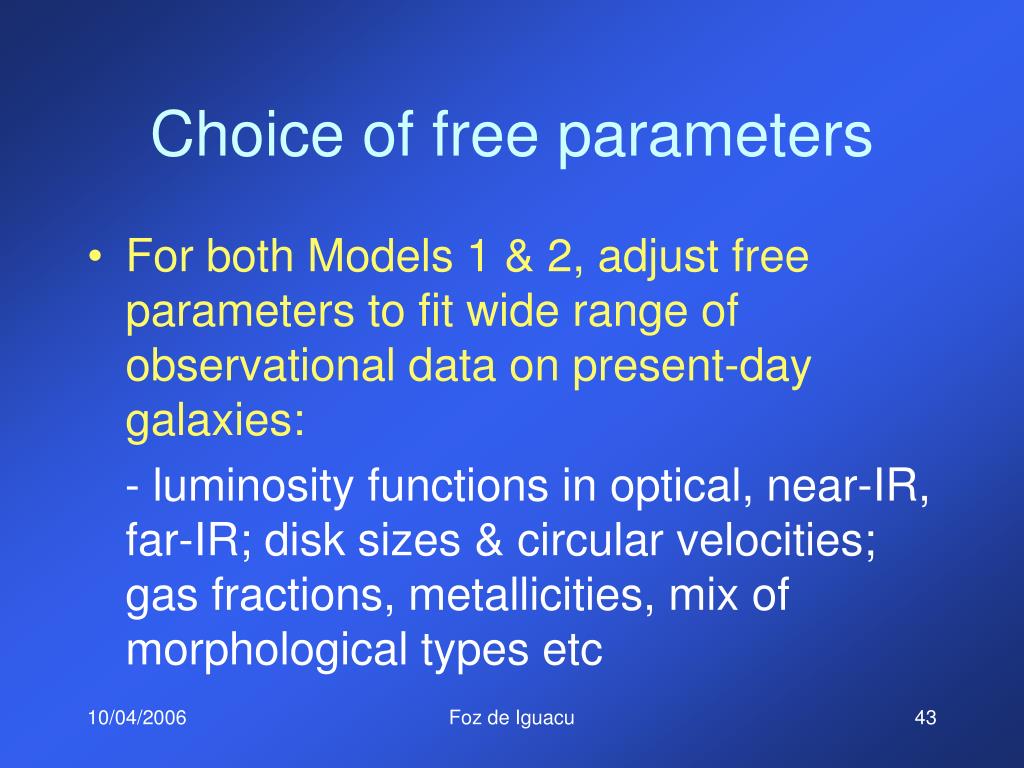 Choice of free parameters

• For both Models 1 & 2, adjust free parameters to fit wide range of observational data on present-day galaxies:

- luminosity functions in optical, near-IR, far-IR; disk sizes & circular velocities; gas fractions, metallicities, mix of morphological types etc

10/04/2006

Foz de Iguacu

43